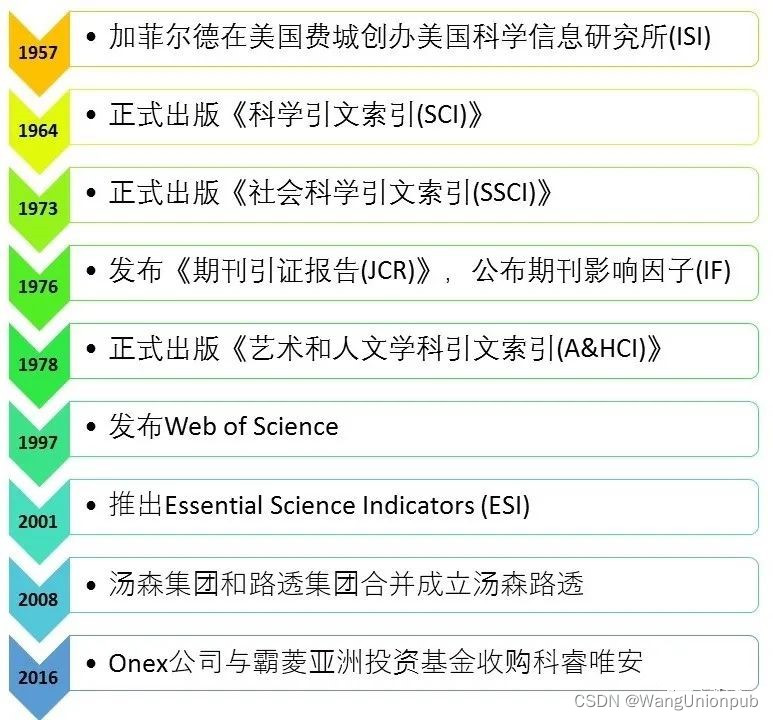 1957
• 加菲尔德在美国费城创办美国科学信息研究所(ISI)

1964
• 正式出版《科学引文索引(SCI)》

1973
• 正式出版《社会科学引文索引(SSCI)》

1976
• 发布《期刊引证报告(JCR)》，公布期刊影响因子(IF)

1978
• 正式出版《艺术和人文学科引文索引(A&HCI)》

1997
• 发布Web of Science

2001
• 推出Essential Science Indicators (ESI)

2008
• 汤森集团和路透集团合并成立汤森路透

2016
• Onex公司与霸菱亚洲投资基金收购科睿唯安

CSDN @WangUnionpub